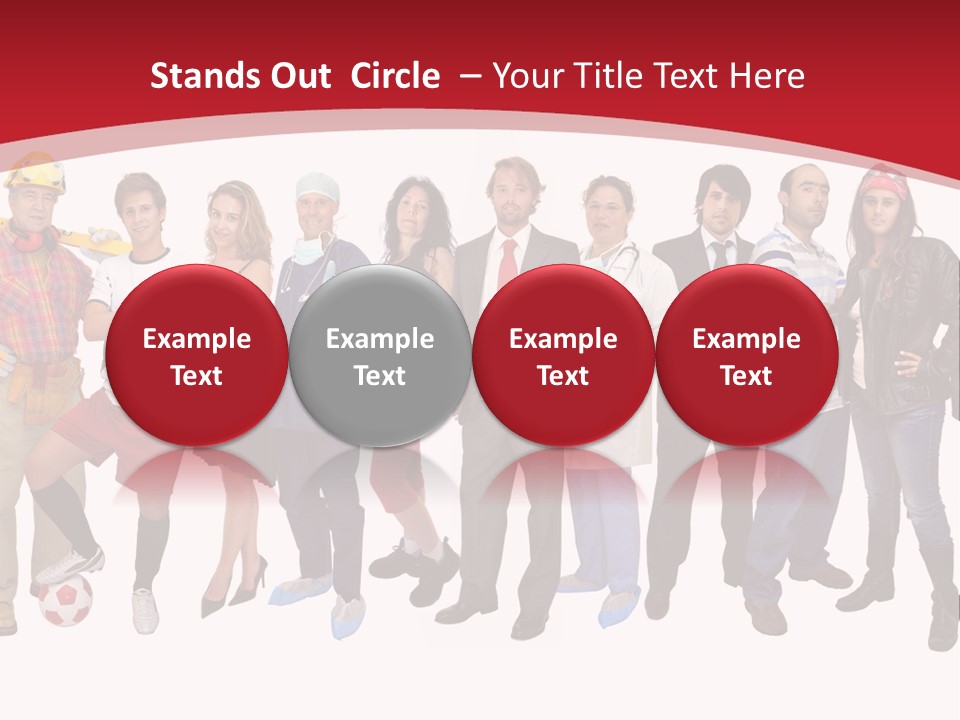 Stands Out Circle – Your Title Text Here

Example Text

Example Text

Example Text

Example Text